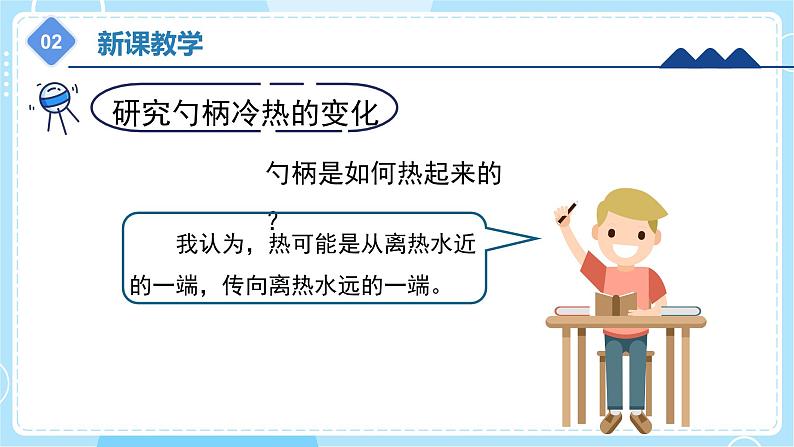 02 新课教学

研究勺柄冷热的变化

勺柄是如何热起来的？

我认为，热可能是从离热水近的一端，传向离热水远的一端。